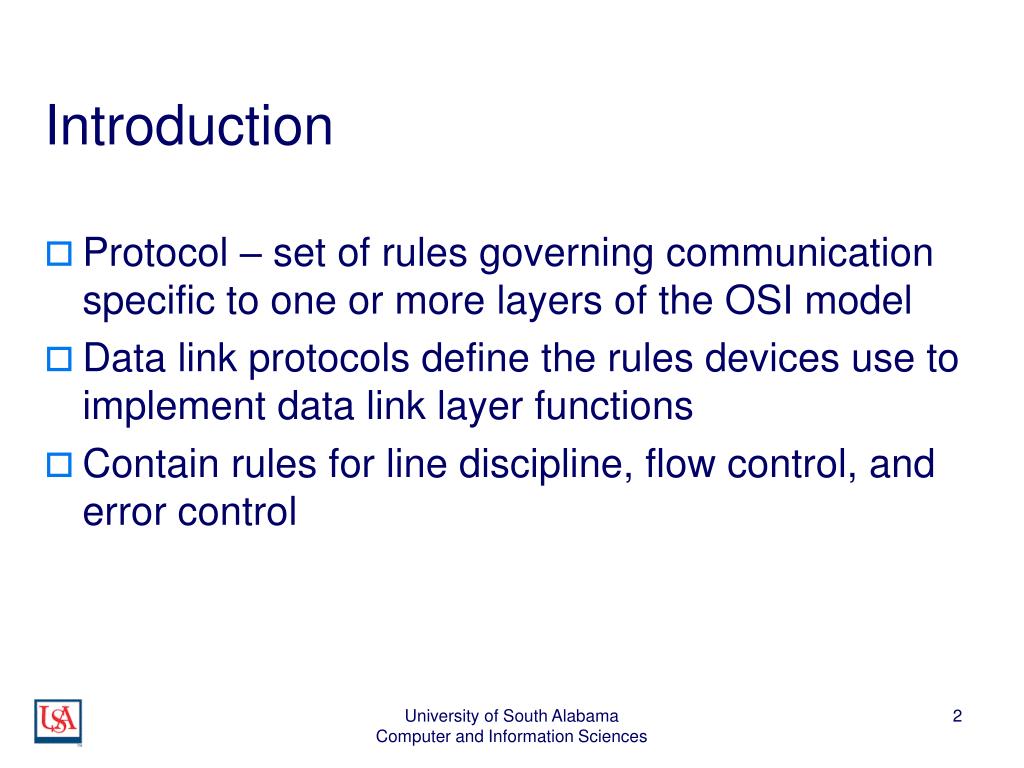 Introduction

Protocol – set of rules governing communication specific to one or more layers of the OSI model

Data link protocols define the rules devices use to implement data link layer functions

Contain rules for line discipline, flow control, and error control

USA

University of South Alabama
Computer and Information Sciences

2